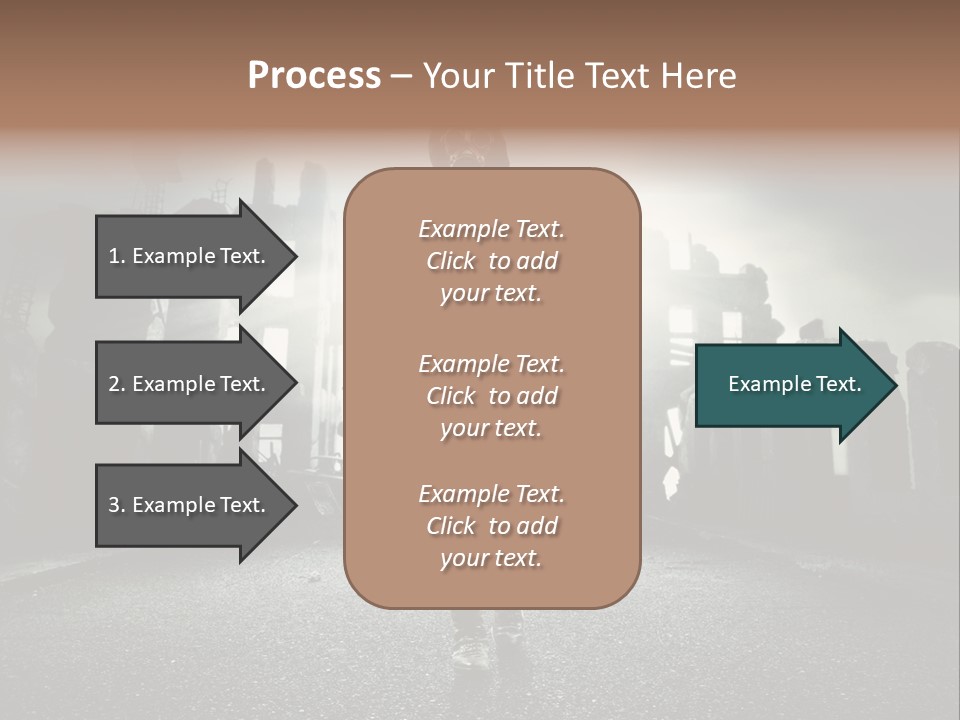 Process – Your Title Text Here

1. Example Text.

2. Example Text.

3. Example Text.

Example Text. Click to add your text.

Example Text. Click to add your text.

Example Text. Click to add your text.

Example Text.